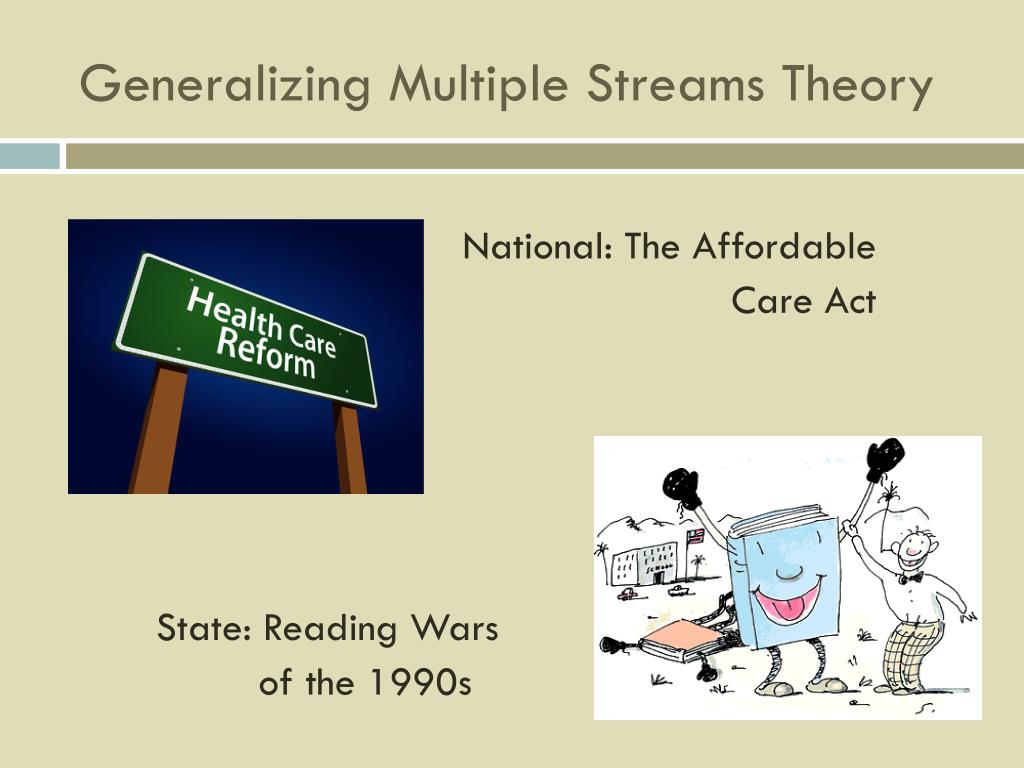 Generalizing Multiple Streams Theory

Health Care Reform

National: The Affordable Care Act

SCHOOL

State: Reading Wars of the 1990s